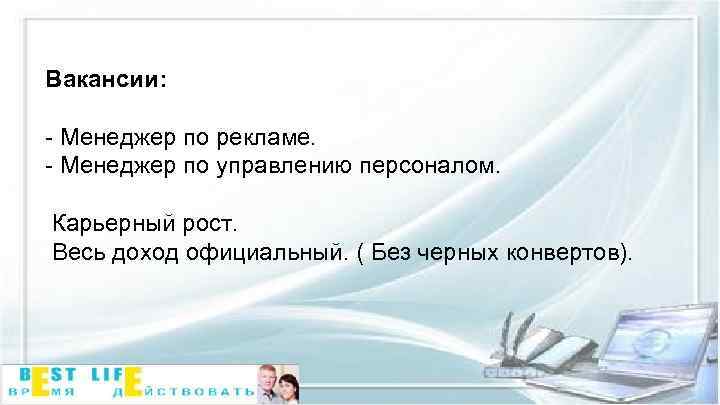 Вакансии:

- Менеджер по рекламе.
- Менеджер по управлению персоналом.

Карьерный рост.
Весь доход официальный. ( Без черных конвертов).

BEST LIFE
ВРЕМЯ ДЕЙСТВОВАТЬ